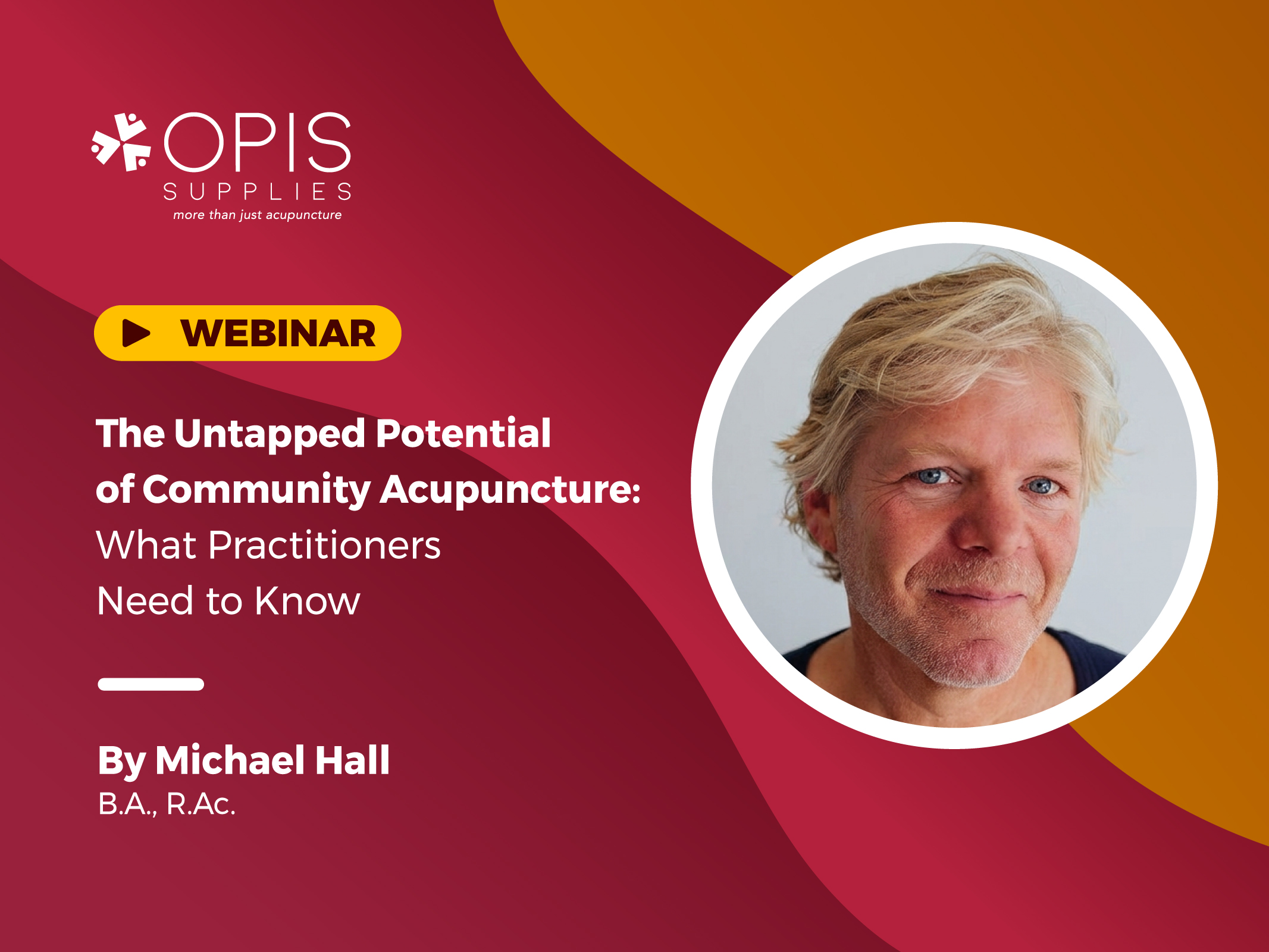 OPIS
SUPPLIES
more than just acupuncture

WEBINAR

The Untapped Potential of Community Acupuncture: What Practitioners Need to Know

By Michael Hall
B.A., R.Ac.